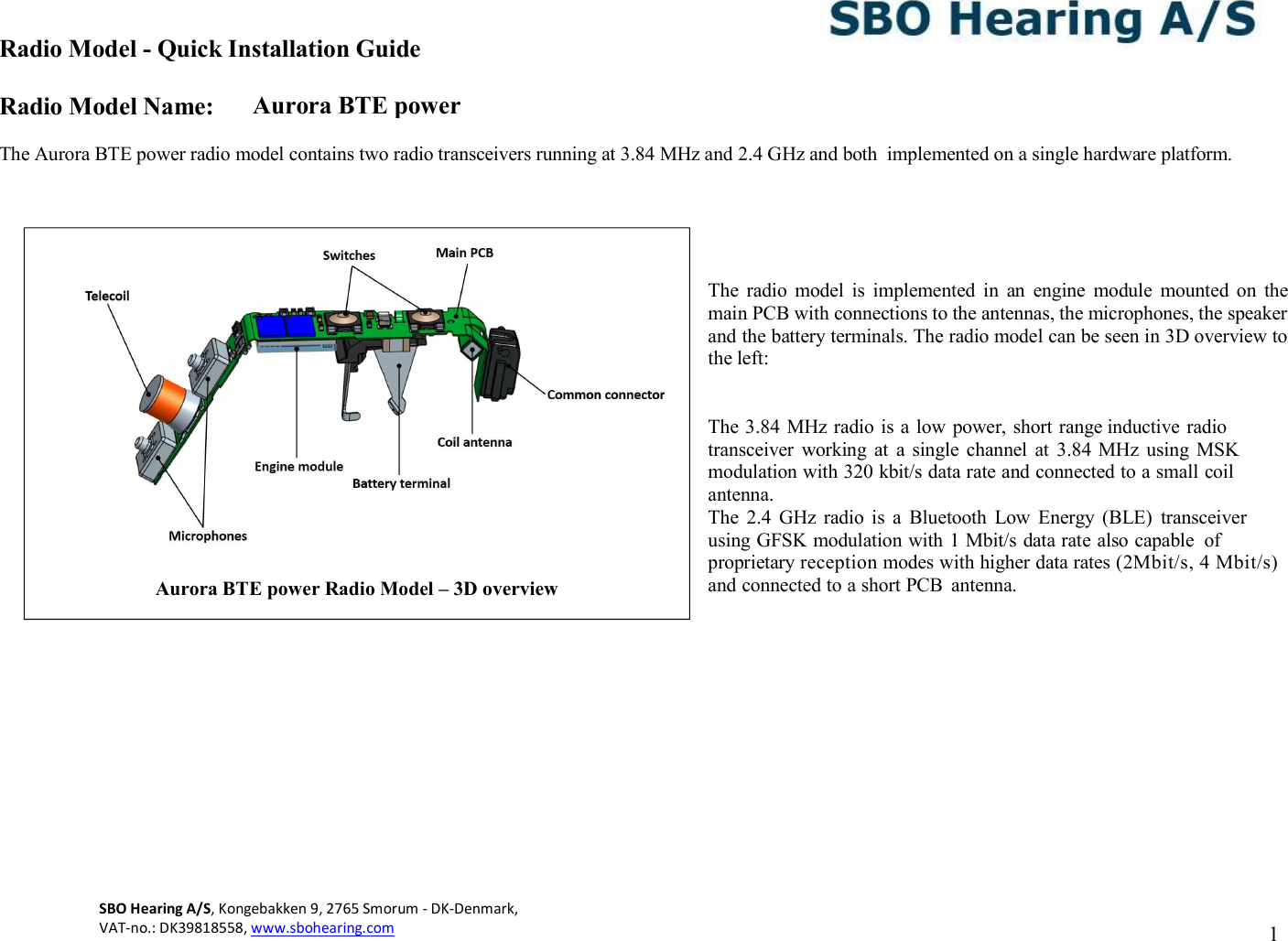 SBO Hearing A/S

Radio Model - Quick Installation Guide

Radio Model Name: Aurora BTE power

The Aurora BTE power radio model contains two radio transceivers running at 3.84 MHz and 2.4 GHz and both implemented on a single hardware platform.

Switches
Main PCB
Telecoil
Common connector
Coil antenna
Engine module
Battery terminal
Microphones

Aurora BTE power Radio Model – 3D overview

The radio model is implemented in an engine module mounted on the main PCB with connections to the antennas, the microphones, the speaker and the battery terminals. The radio model can be seen in 3D overview to the left:

The 3.84 MHz radio is a low power, short range inductive radio transceiver working at a single channel at 3.84 MHz using MSK modulation with 320 kbit/s data rate and connected to a small coil antenna.
The 2.4 GHz radio is a Bluetooth Low Energy (BLE) transceiver using GFSK modulation with 1 Mbit/s data rate also capable of proprietary reception modes with higher data rates (2Mbit/s, 4 Mbit/s) and connected to a short PCB antenna.

SBO Hearing A/S, Kongebakken 9, 2765 Smorum - DK-Denmark,
VAT-no.: DK39818558, www.sbohearing.com

1